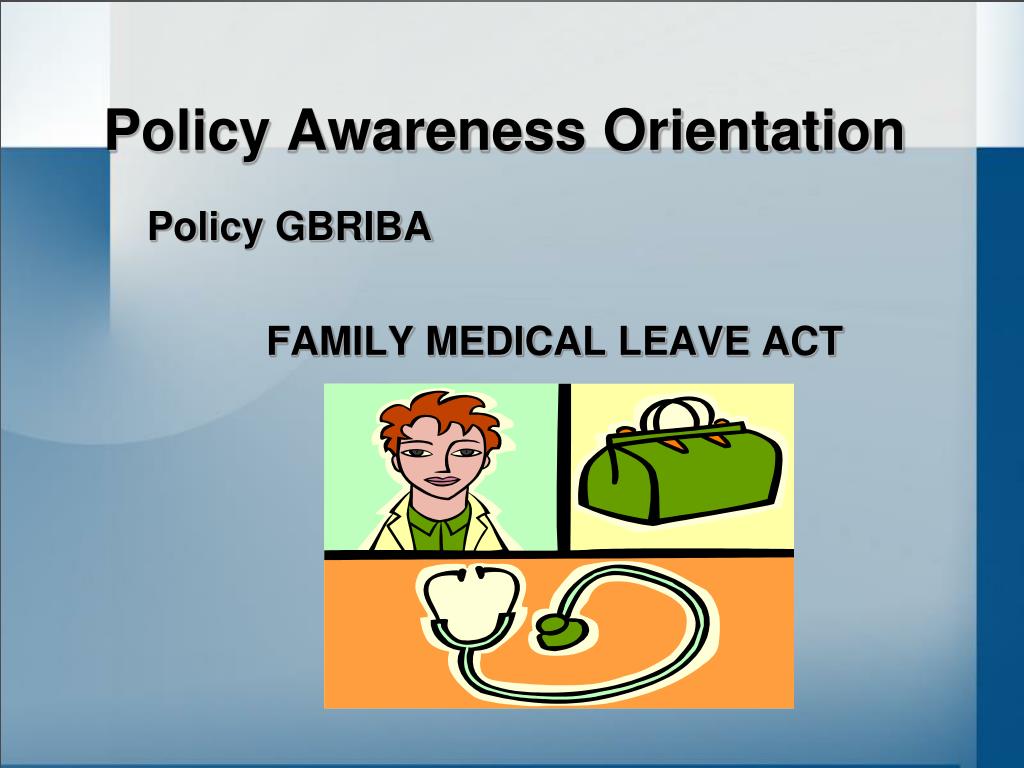 Policy Awareness Orientation

Policy GBRIBA

FAMILY MEDICAL LEAVE ACT